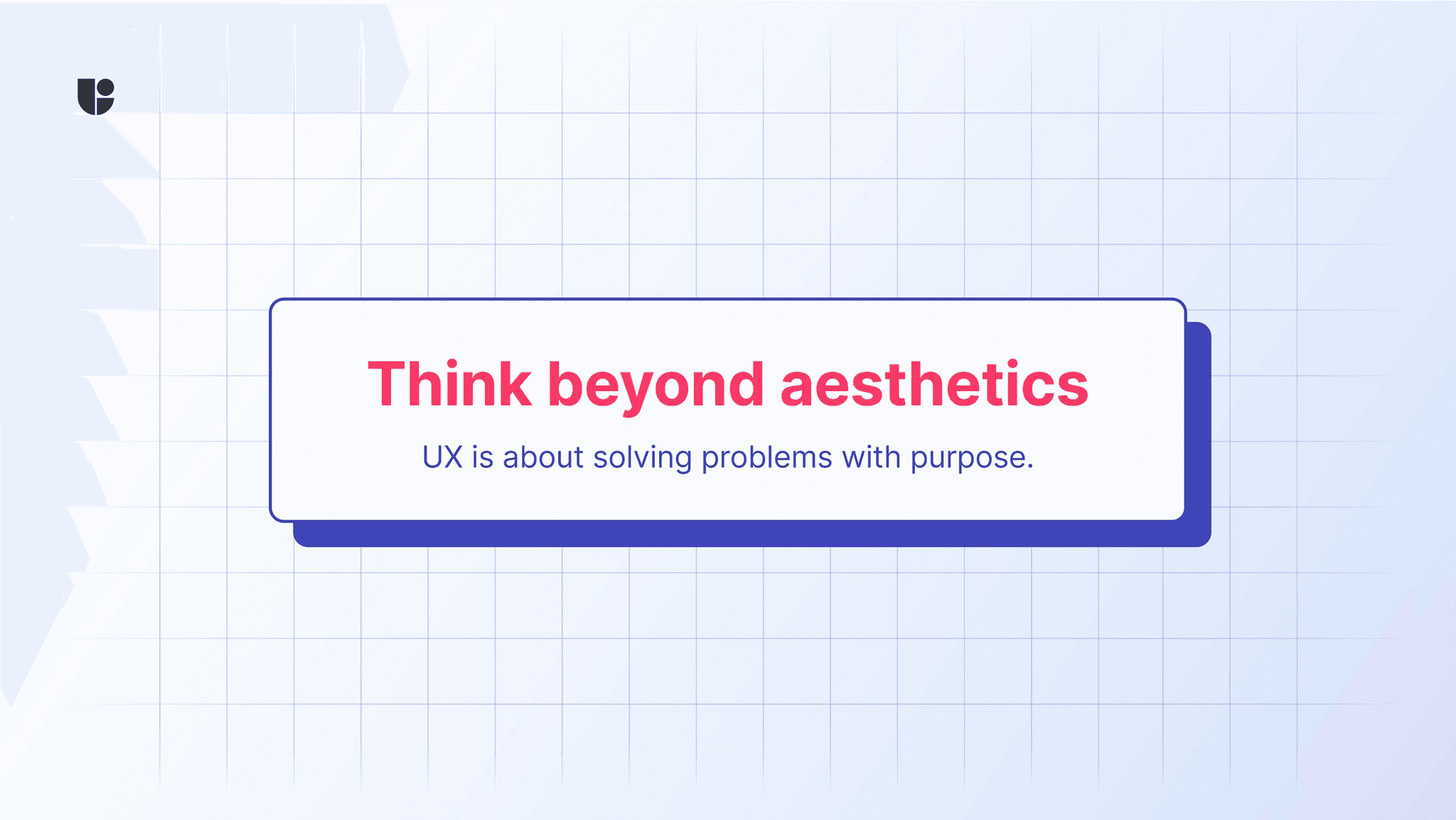 Think beyond aesthetics

UX is about solving problems with purpose.